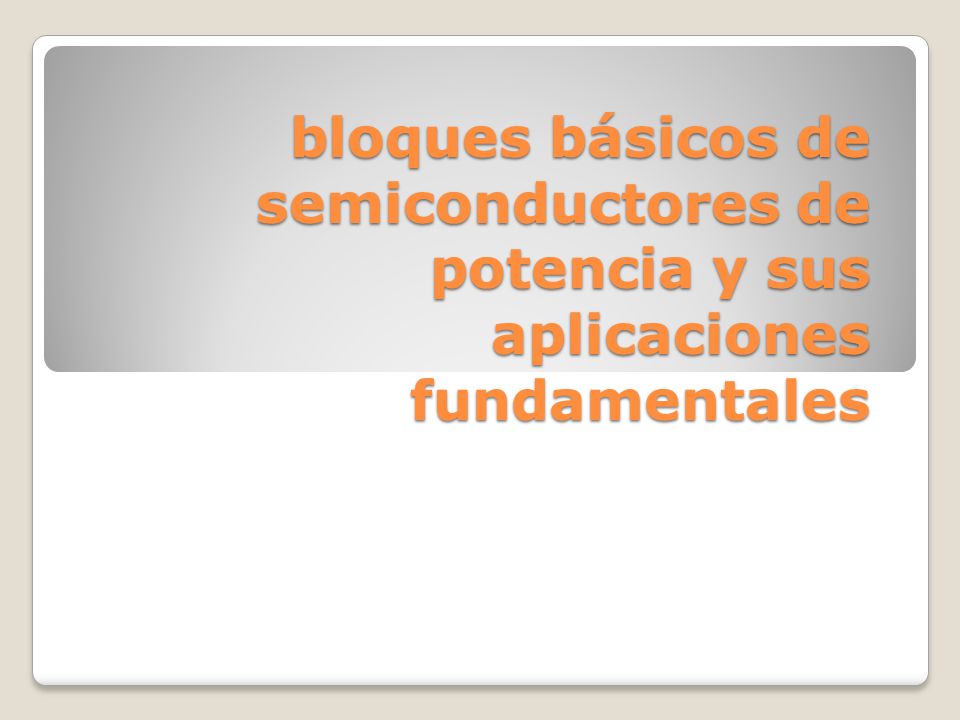 bloques básicos de semiconductores de potencia y sus aplicaciones fundamentales